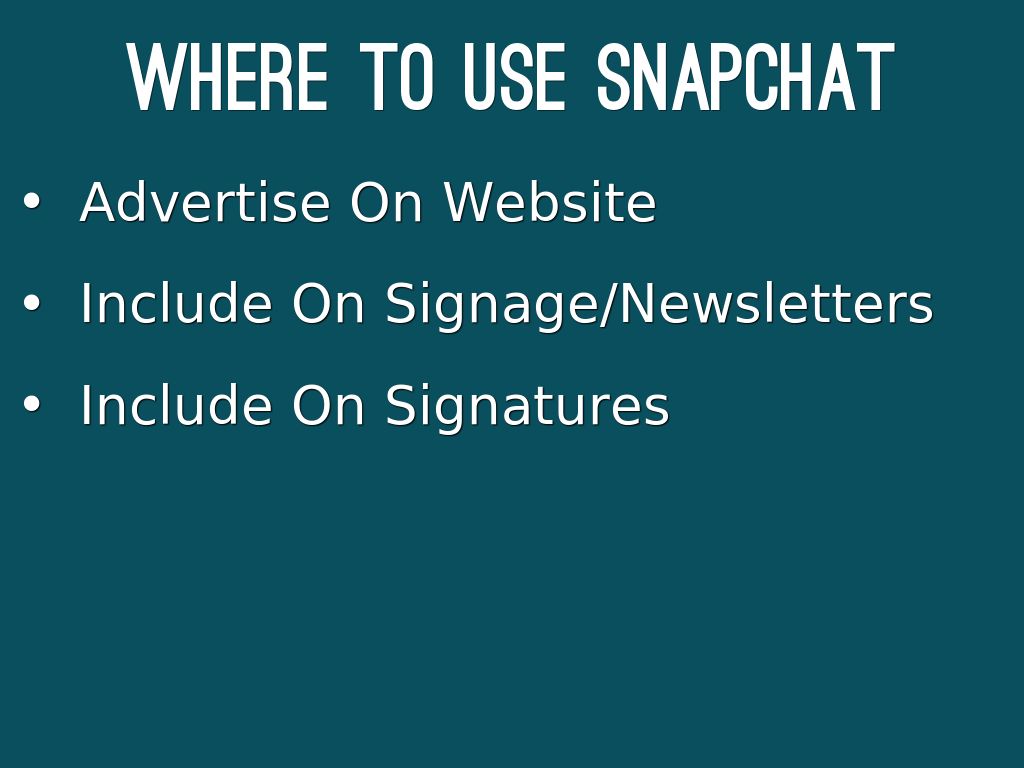 WHERE TO USE SNAPCHAT

• Advertise On Website
• Include On Signage/Newsletters
• Include On Signatures